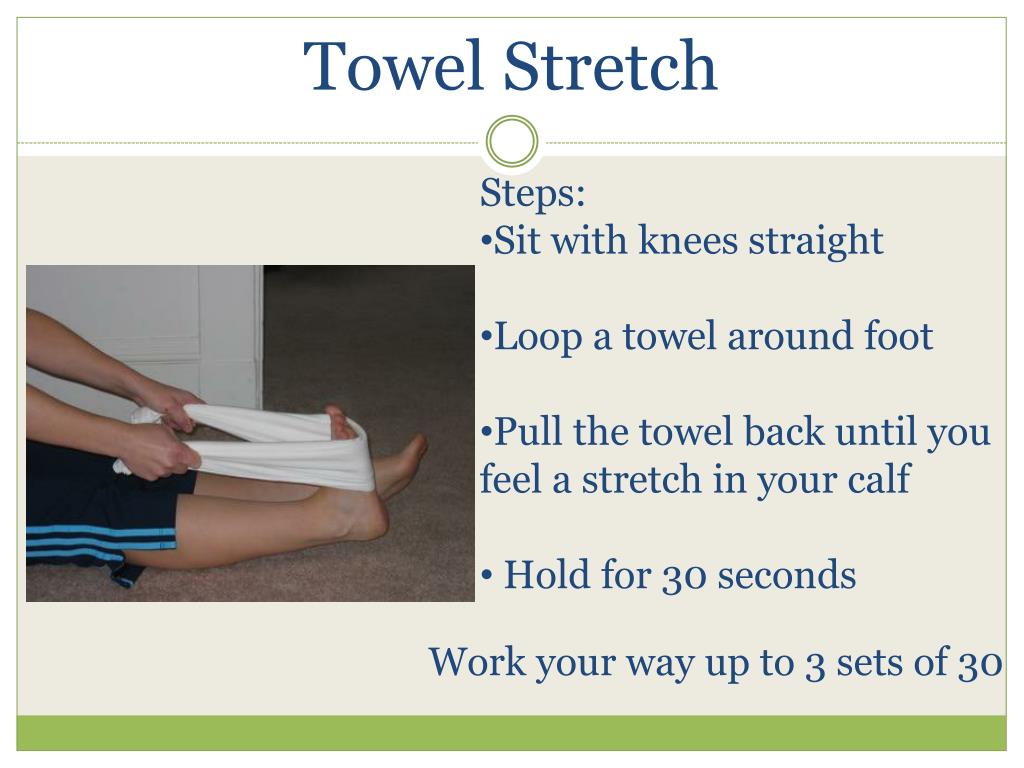 Towel Stretch

Steps:
•Sit with knees straight

•Loop a towel around foot

•Pull the towel back until you feel a stretch in your calf

• Hold for 30 seconds

Work your way up to 3 sets of 30